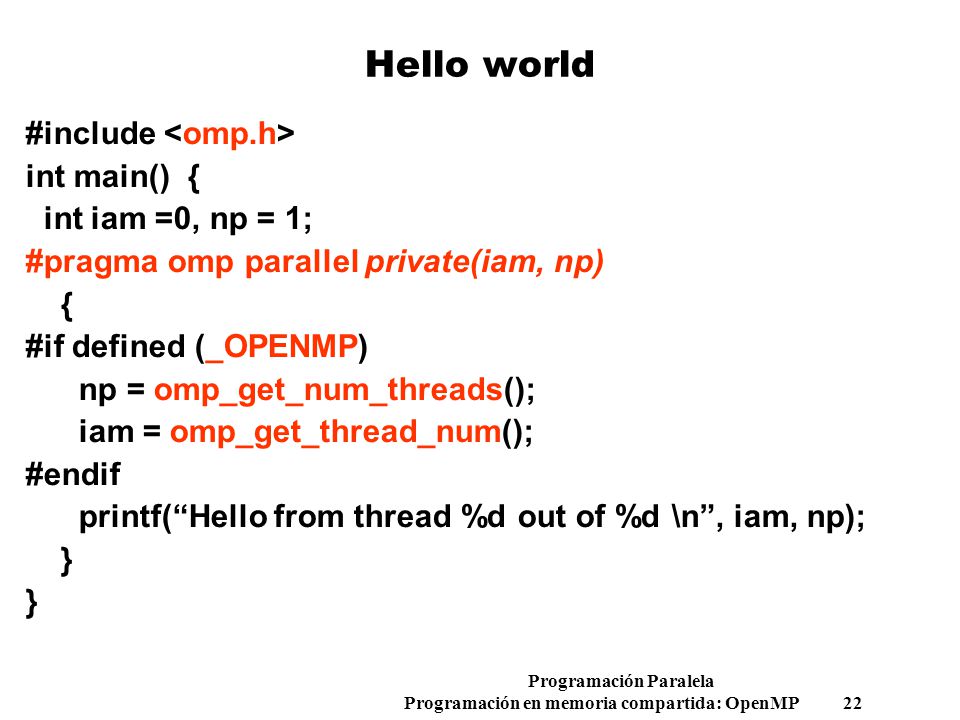 Hello world

#include <omp.h>
int main() {
int iam =0, np = 1;
#pragma omp parallel private(iam, np)
{
#if defined (_OPENMP)
np = omp_get_num_threads();
iam = omp_get_thread_num();
#endif
printf(“Hello from thread %d out of %d \n”, iam, np);
}
}

Programación Paralela
Programación en memoria compartida: OpenMP 22